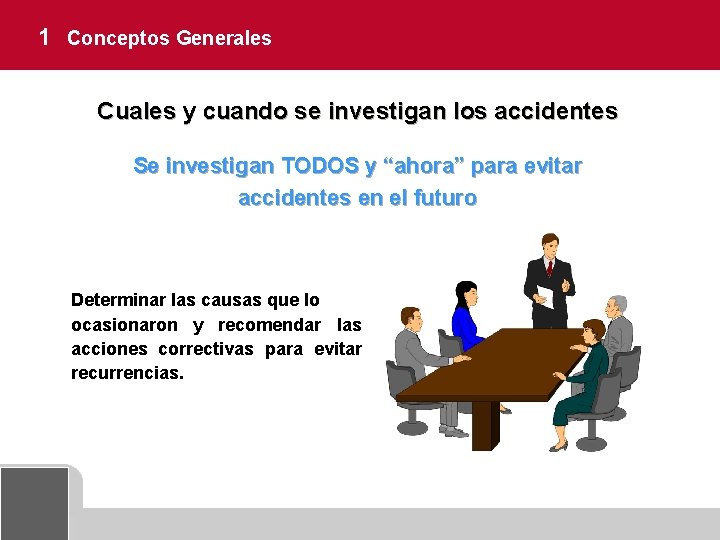 1 Conceptos Generales

Cuales y cuando se investigan los accidentes

Se investigan TODOS y “ahora” para evitar accidentes en el futuro

Determinar las causas que lo ocasionaron y recomendar las acciones correctivas para evitar recurrencias.